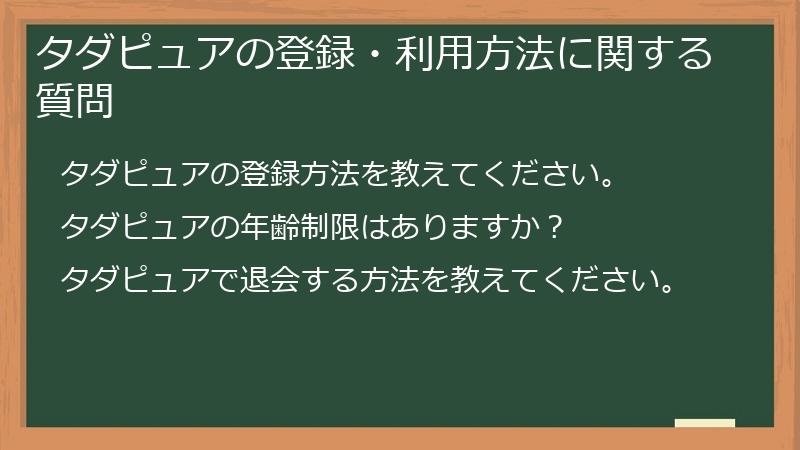 タダピュアの登録・利用方法に関する質問

タダピュアの登録方法を教えてください。

タダピュアの年齢制限はありますか？

タダピュアで退会する方法を教えてください。